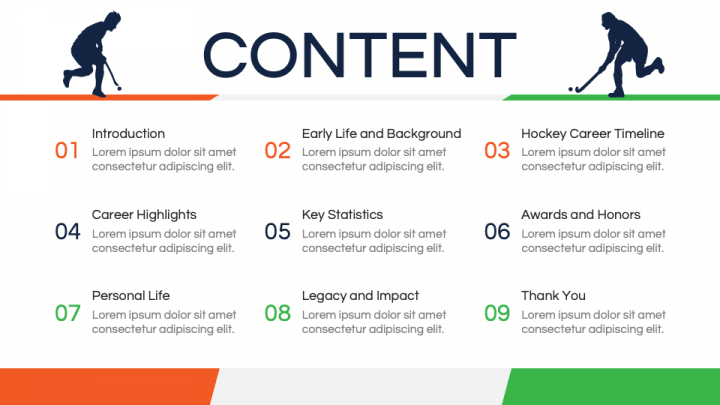 CONTENT

01 Introduction
Lorem ipsum dolor sit amet consectetur adipiscing elit.

02 Early Life and Background
Lorem ipsum dolor sit amet consectetur adipiscing elit.

03 Hockey Career Timeline
Lorem ipsum dolor sit amet consectetur adipiscing elit.

04 Career Highlights
Lorem ipsum dolor sit amet consectetur adipiscing elit.

05 Key Statistics
Lorem ipsum dolor sit amet consectetur adipiscing elit.

06 Awards and Honors
Lorem ipsum dolor sit amet consectetur adipiscing elit.

07 Personal Life
Lorem ipsum dolor sit amet consectetur adipiscing elit.

08 Legacy and Impact
Lorem ipsum dolor sit amet consectetur adipiscing elit.

09 Thank You
Lorem ipsum dolor sit amet consectetur adipiscing elit.